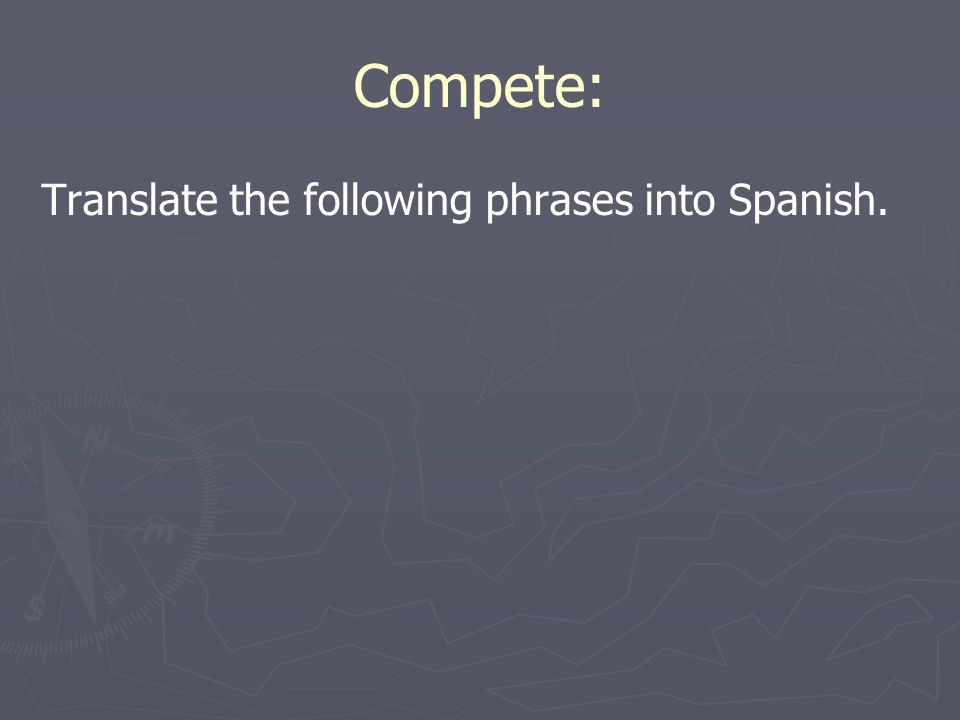 Compete:

Translate the following phrases into Spanish.